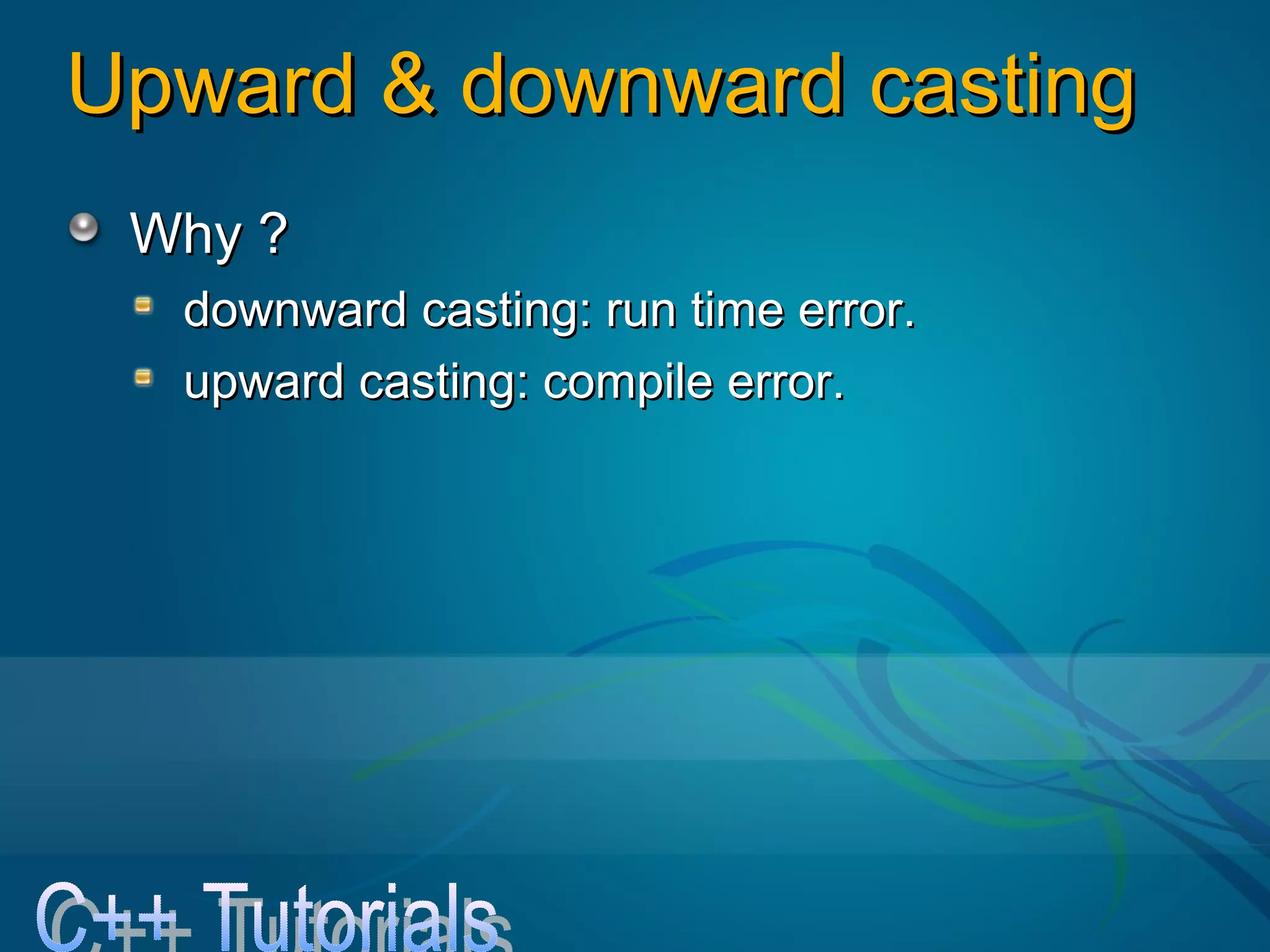 Upward & downward casting

Why ?

downward casting: run time error.

upward casting: compile error.

C++ Tutorials